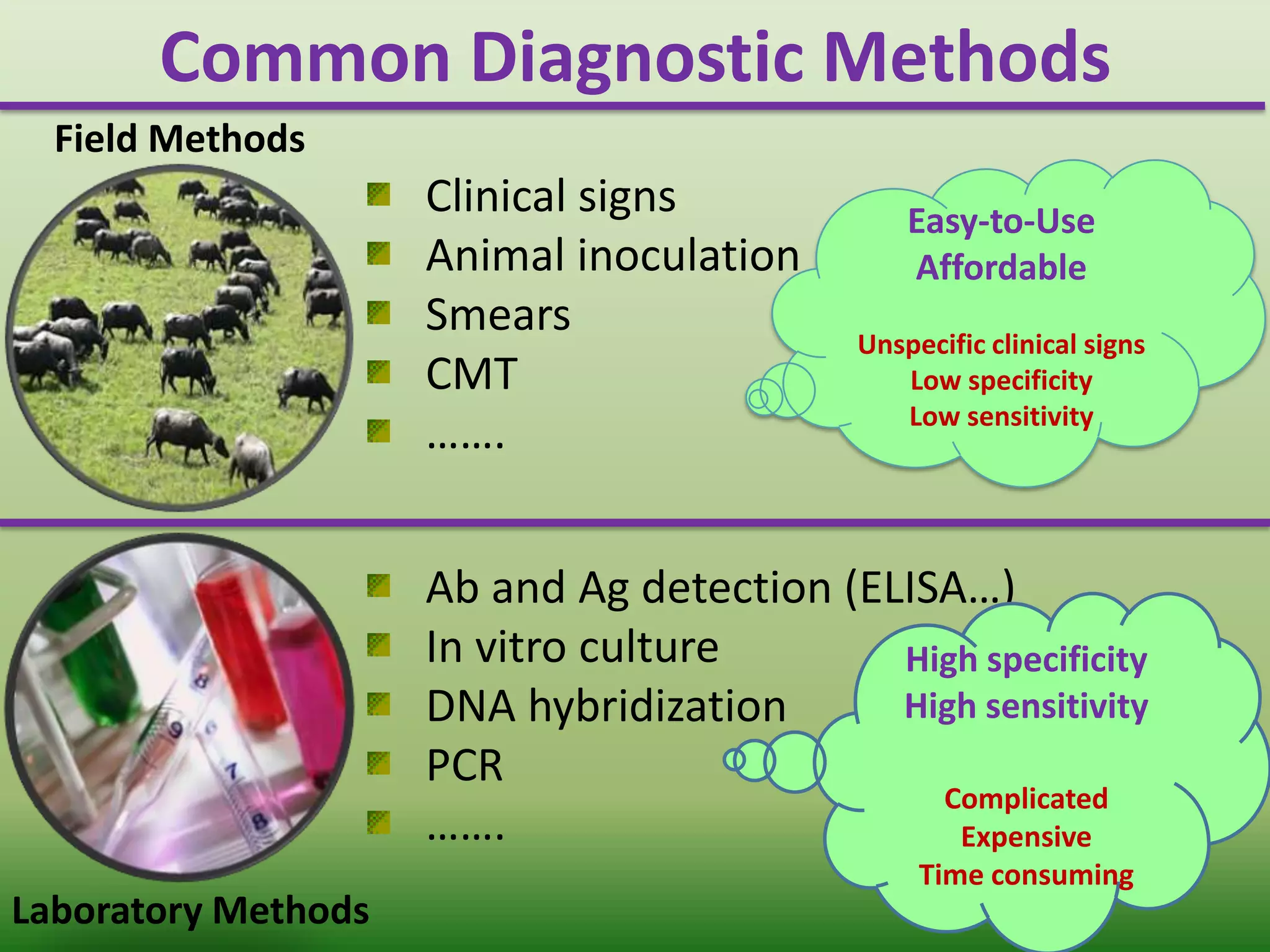 Common Diagnostic Methods

Field Methods

Clinical signs
Animal inoculation
Smears
CMT
…….

Easy-to-Use
Affordable

Unspecific clinical signs
Low specificity
Low sensitivity

Ab and Ag detection (ELISA…)
In vitro culture
DNA hybridization
PCR
…….

High specificity
High sensitivity

Complicated
Expensive
Time consuming

Laboratory Methods